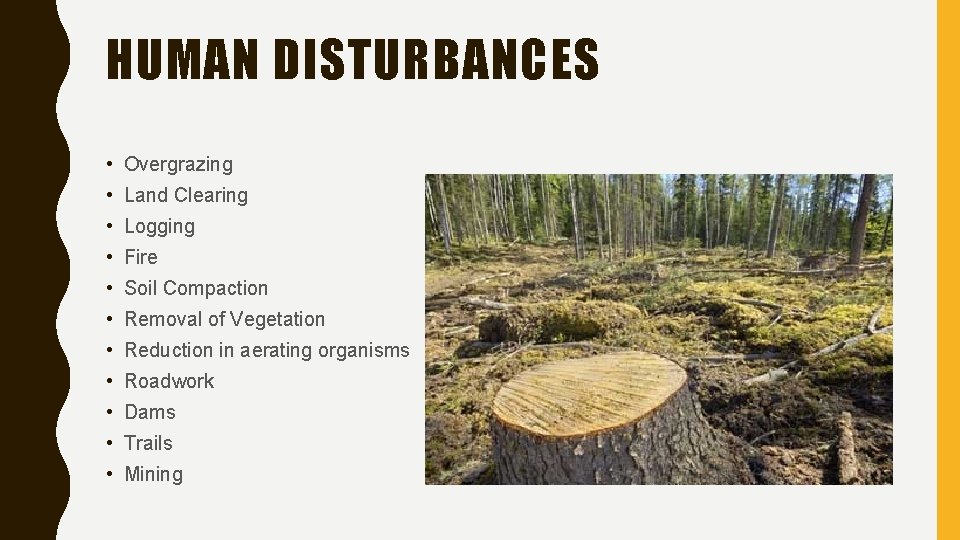 HUMAN DISTURBANCES

• Overgrazing
• Land Clearing
• Logging
• Fire
• Soil Compaction
• Removal of Vegetation
• Reduction in aerating organisms
• Roadwork
• Dams
• Trails
• Mining